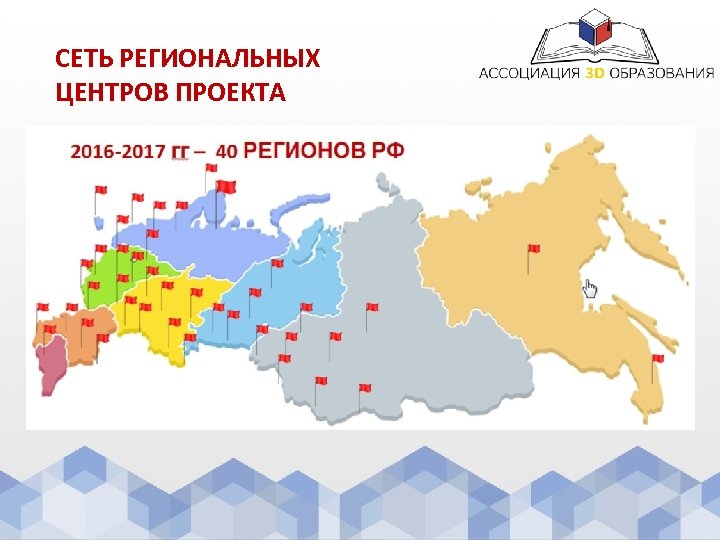 СЕТЬ РЕГИОНАЛЬНЫХ ЦЕНТРОВ ПРОЕКТА

АССОЦИАЦИЯ 3D ОБРАЗОВАНИЯ

2016-2017 гг – 40 РЕГИОНОВ РФ